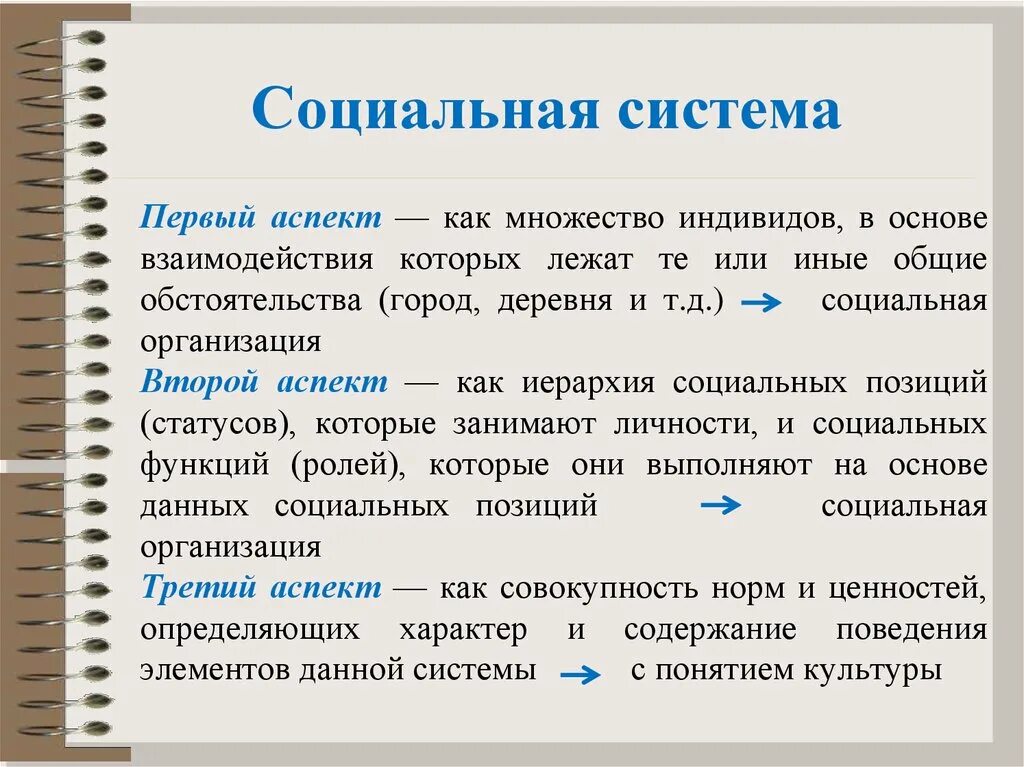 Социальная система

Первый аспект — как множество индивидов, в основе взаимодействия которых лежат те или иные общие обстоятельства (город, деревня и т.д.) → социальная организация
Второй аспект — как иерархия социальных позиций (статусов), которые занимают личности, и социальных функций (ролей), которые они выполняют на основе данных социальных позиций → социальная организация
Третий аспект — как совокупность норм и ценностей, определяющих характер и содержание поведения элементов данной системы → с понятием культуры